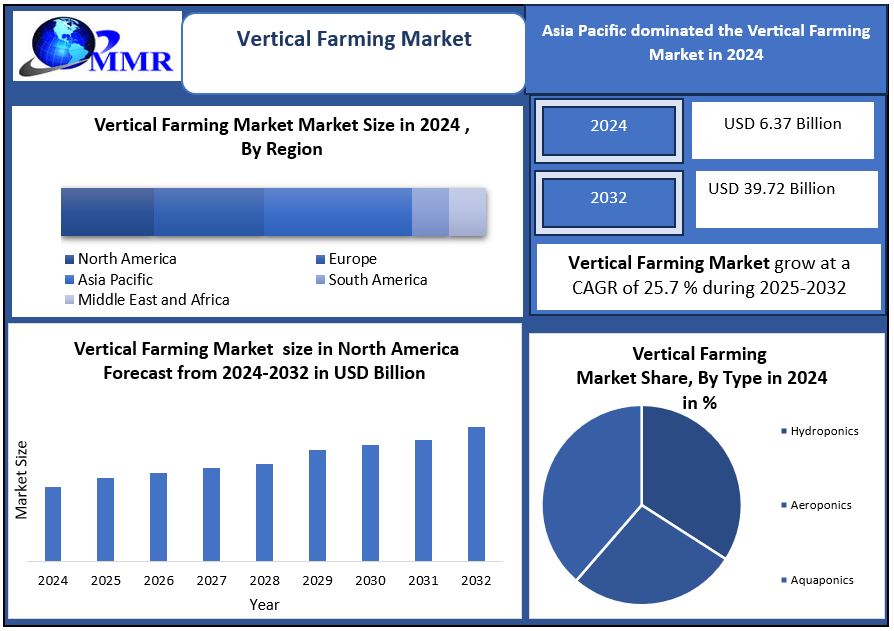 MMR

Vertical Farming Market

Asia Pacific dominated the Vertical Farming Market in 2024

Vertical Farming Market Market Size in 2024 , By Region

North America
Europe
Asia Pacific
South America
Middle East and Africa

2024
USD 6.37 Billion

2032
USD 39.72 Billion

Vertical Farming Market grow at a CAGR of 25.7 % during 2025-2032

Vertical Farming Market size in North America Forecast from 2024-2032 in USD Billion

Market Size

2024 2025 2026 2027 2028 2029 2030 2031 2032

Year

Vertical Farming Market Share, By Type in 2024 in %

Hydroponics
Aeroponics
Aquaponics